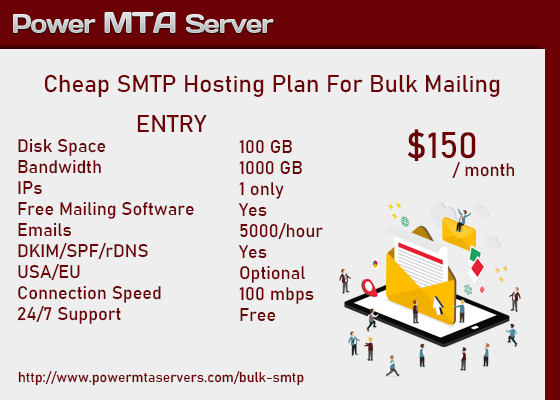 Power MTA Server

Cheap SMTP Hosting Plan For Bulk Mailing

ENTRY

| | |
|---|---|
| Disk Space | 100 GB |
| Bandwidth | 1000 GB |
| IPs | 1 only |
| Free Mailing Software | Yes |
| Emails | 5000/hour |
| DKIM/SPF/rDNS | Yes |
| USA/EU | Optional |
| Connection Speed | 100 mbps |
| 24/7 Support | Free |

$150 / month

http://www.powermtaservers.com/bulk-smtp